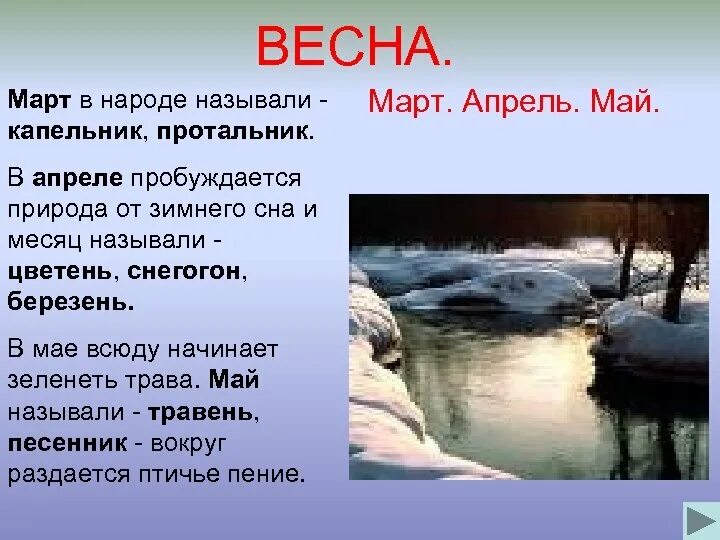 ВЕСНА.

Март. Апрель. Май.

Март в народе называли - капельник, протальник.

В апреле пробуждается природа от зимнего сна и месяц называли - цветень, снегогон, березень.

В мае всюду начинает зеленеть трава. Май называли - травень, песенник - вокруг раздается птичье пение.